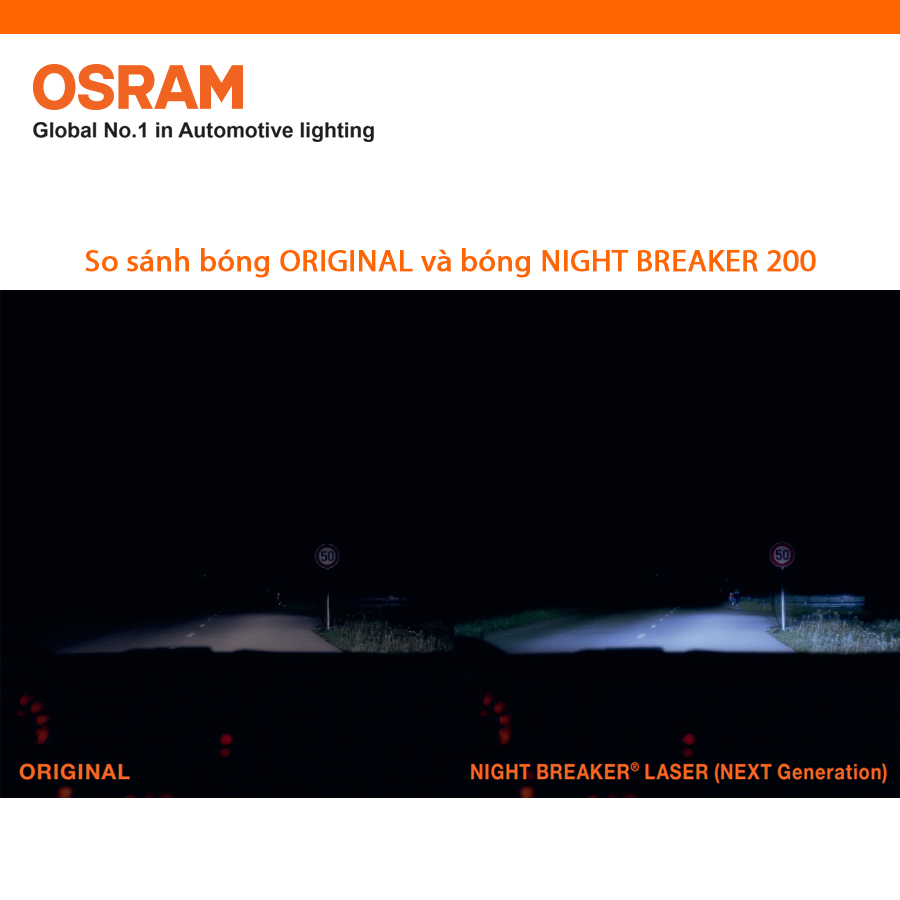 OSRAM
Global No.1 in Automotive lighting

So sánh bóng ORIGINAL và bóng NIGHT BREAKER 200

50

50

ORIGINAL

NIGHT BREAKER® LASER (NEXT Generation)